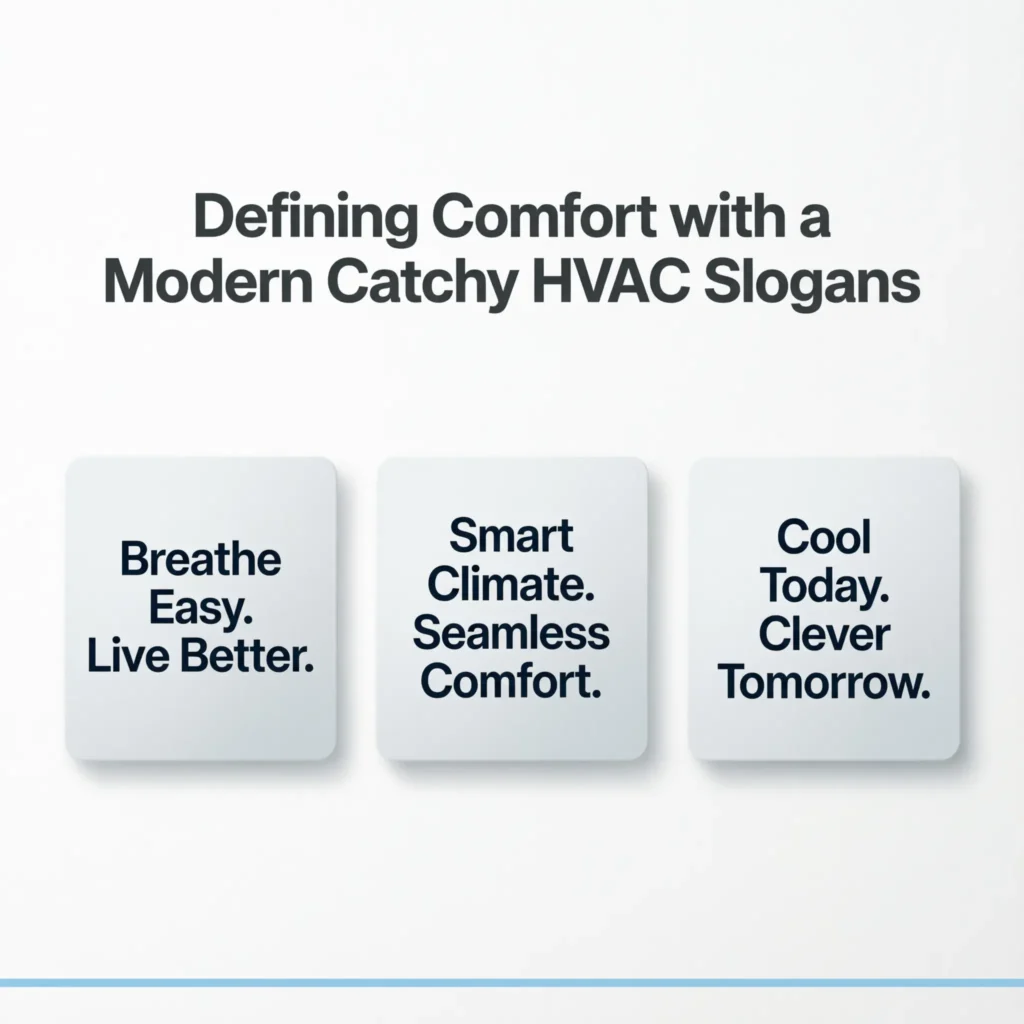 Defining Comfort with a Modern Catchy HVAC Slogans

Breathe Easy. Live Better.

Smart Climate. Seamless Comfort.

Cool Today. Clever Tomorrow.